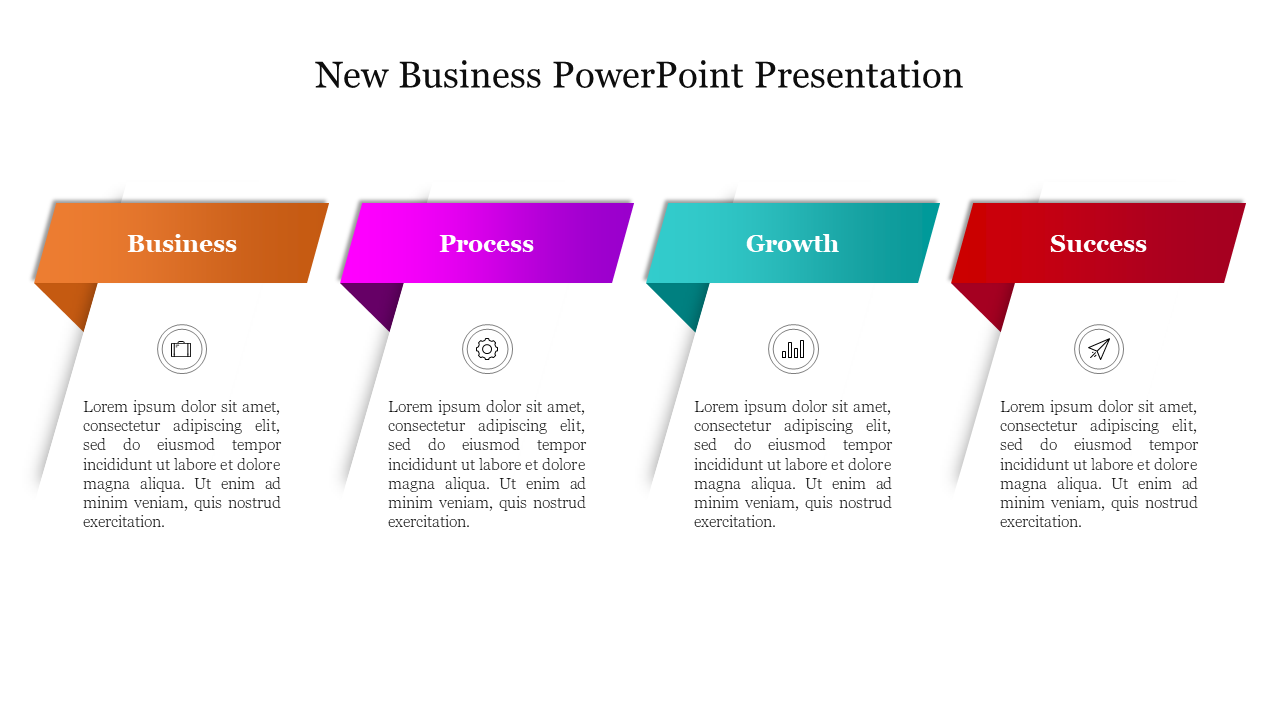 New Business PowerPoint Presentation

Business

Lorem ipsum dolor sit amet, consectetur adipiscing elit, sed do eiusmod tempor incididunt ut labore et dolore magna aliqua. Ut enim ad minim veniam, quis nostrud exercitation.

Process

Lorem ipsum dolor sit amet, consectetur adipiscing elit, sed do eiusmod tempor incididunt ut labore et dolore magna aliqua. Ut enim ad minim veniam, quis nostrud exercitation.

Growth

Lorem ipsum dolor sit amet, consectetur adipiscing elit, sed do eiusmod tempor incididunt ut labore et dolore magna aliqua. Ut enim ad minim veniam, quis nostrud exercitation.

Success

Lorem ipsum dolor sit amet, consectetur adipiscing elit, sed do eiusmod tempor incididunt ut labore et dolore magna aliqua. Ut enim ad minim veniam, quis nostrud exercitation.